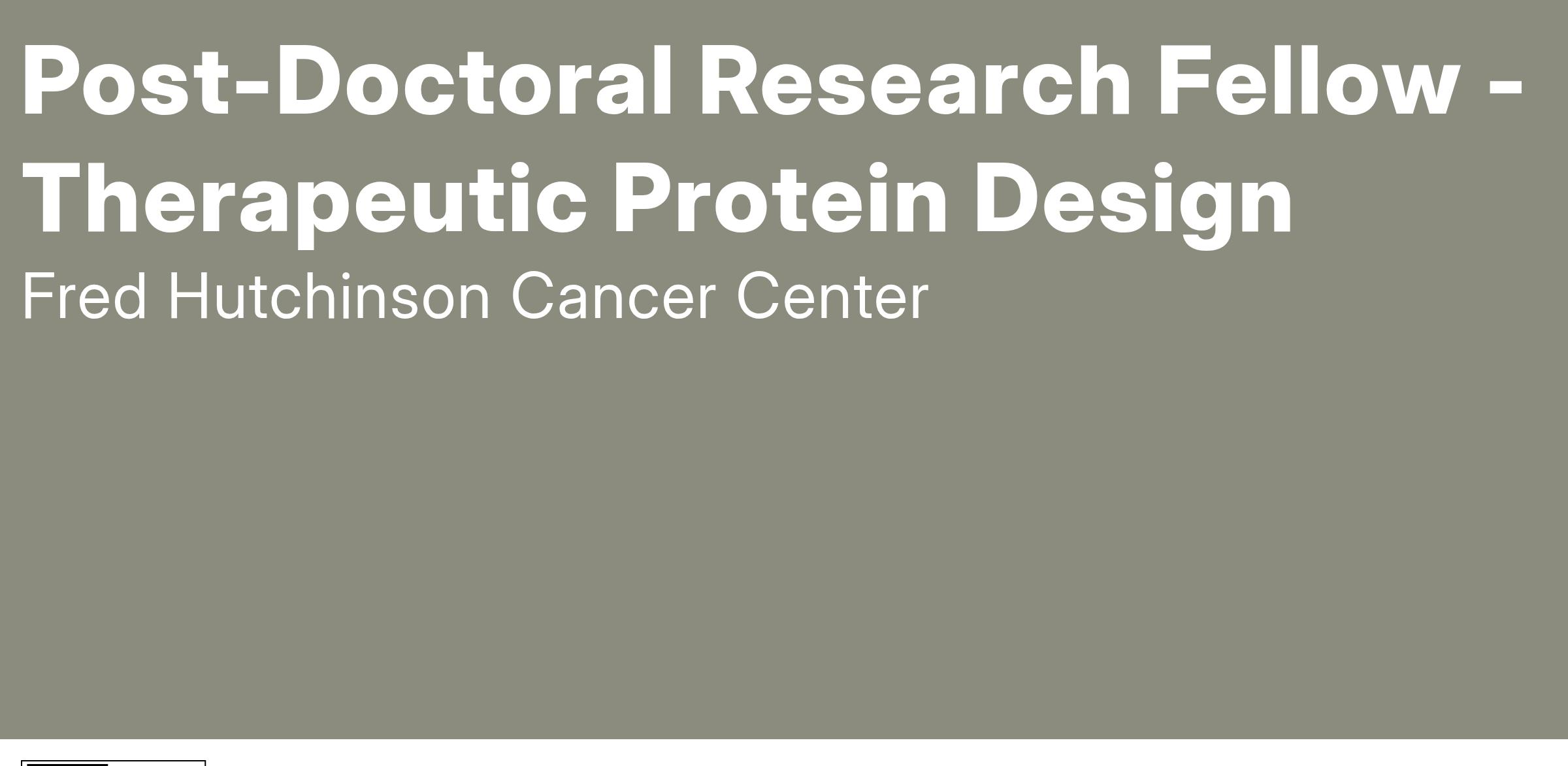 Post-Doctoral Research Fellow - Therapeutic Protein Design

Fred Hutchinson Cancer Center